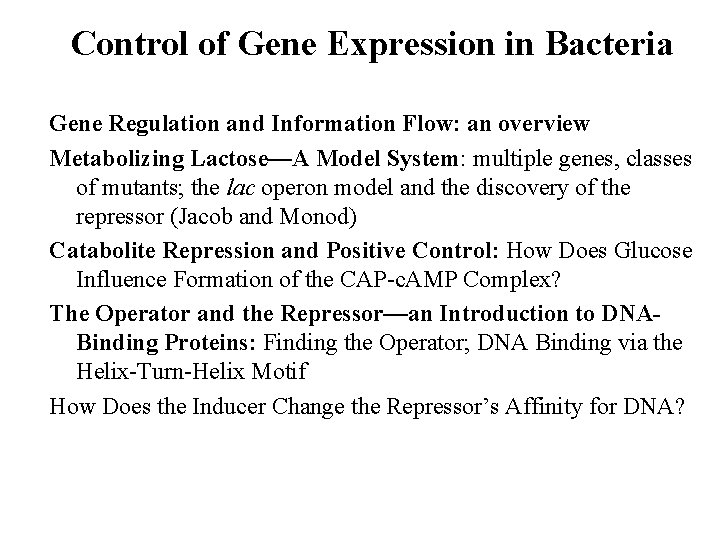 Control of Gene Expression in Bacteria

Gene Regulation and Information Flow: an overview

Metabolizing Lactose—A Model System: multiple genes, classes of mutants; the lac operon model and the discovery of the repressor (Jacob and Monod)

Catabolite Repression and Positive Control: How Does Glucose Influence Formation of the CAP-cAMP Complex?

The Operator and the Repressor—an Introduction to DNA-Binding Proteins: Finding the Operator; DNA Binding via the Helix-Turn-Helix Motif

How Does the Inducer Change the Repressor's Affinity for DNA?